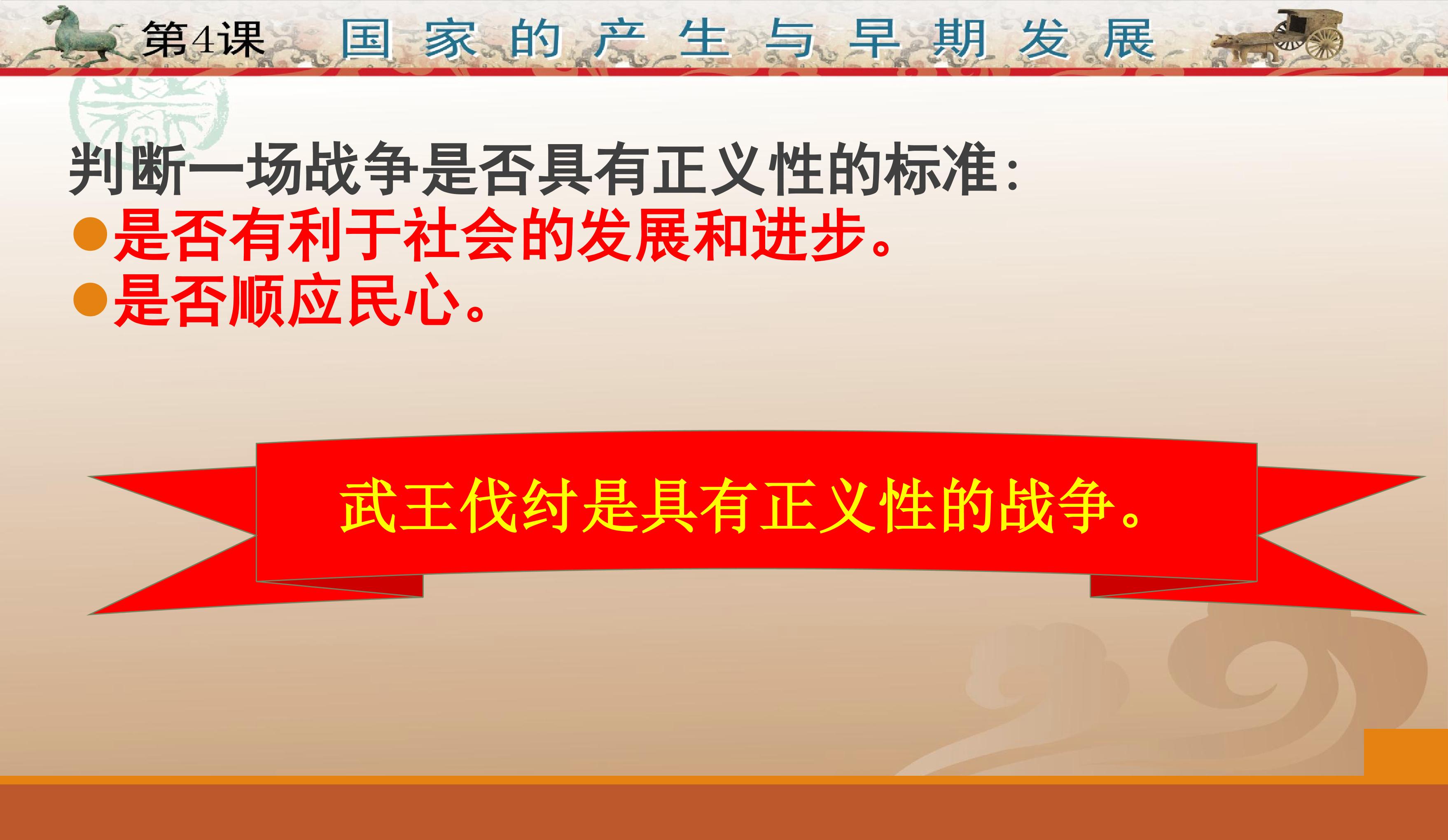 第4课 国家的产生与早期发展

判断一场战争是否具有正义性的标准：
●是否有利于社会的发展和进步。
●是否顺应民心。

武王伐纣是具有正义性的战争。